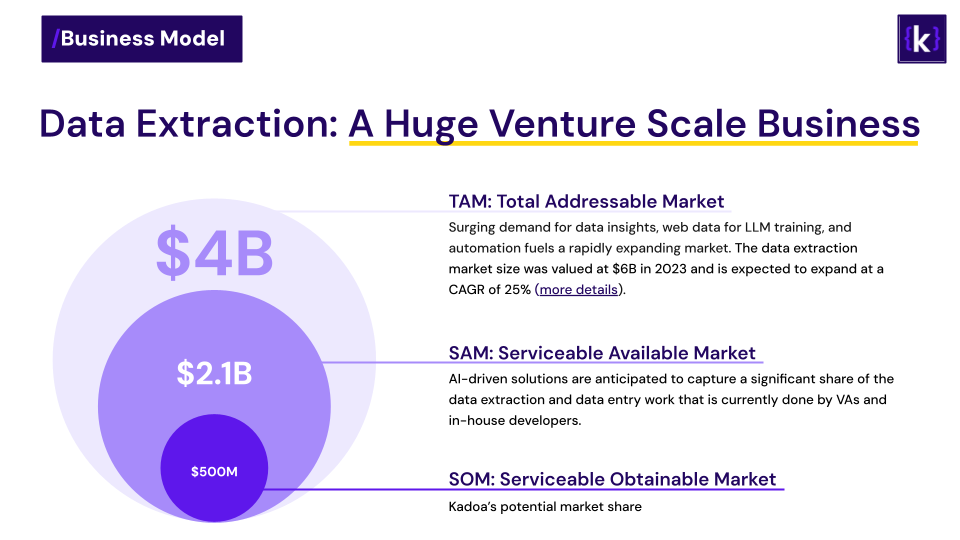 /Business Model

{k}

Data Extraction: A Huge Venture Scale Business

$4B

$2.1B

$500M

TAM: Total Addressable Market

Surging demand for data insights, web data for LLM training, and automation fuels a rapidly expanding market. The data extraction market size was valued at $6B in 2023 and is expected to expand at a CAGR of 25% (more details).

SAM: Serviceable Available Market

AI-driven solutions are anticipated to capture a significant share of the data extraction and data entry work that is currently done by VAs and in-house developers.

SOM: Serviceable Obtainable Market

Kadoa's potential market share